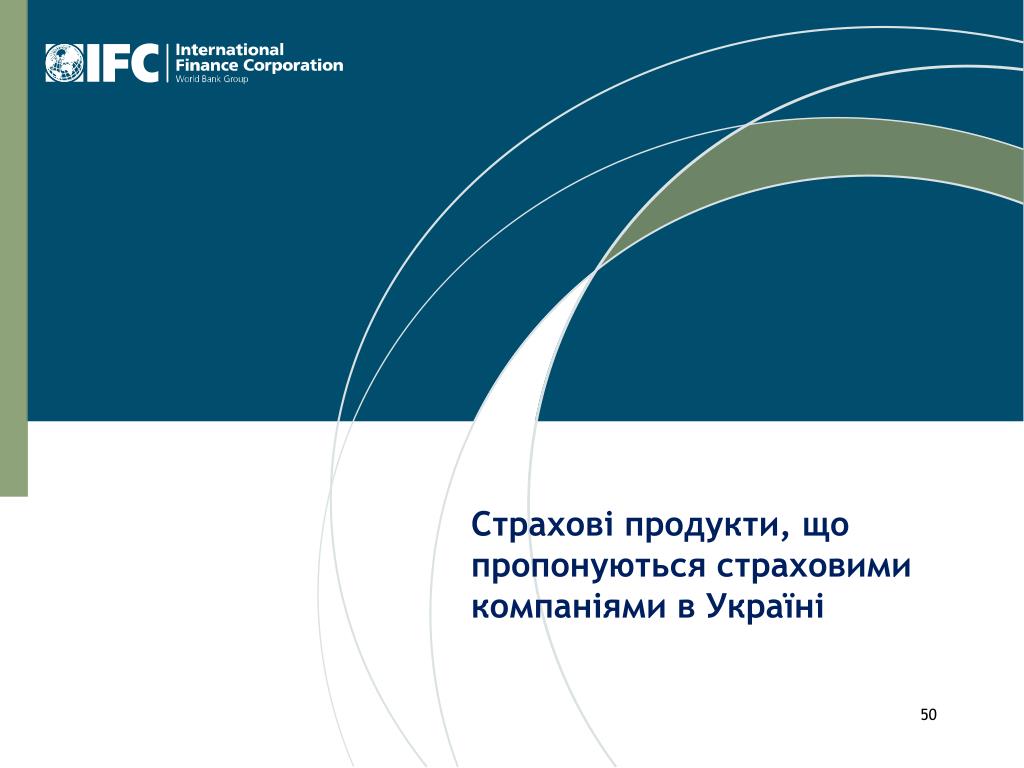 IFC International Finance Corporation
World Bank Group

Страхові продукти, що пропонуються страховими компаніями в Україні

50